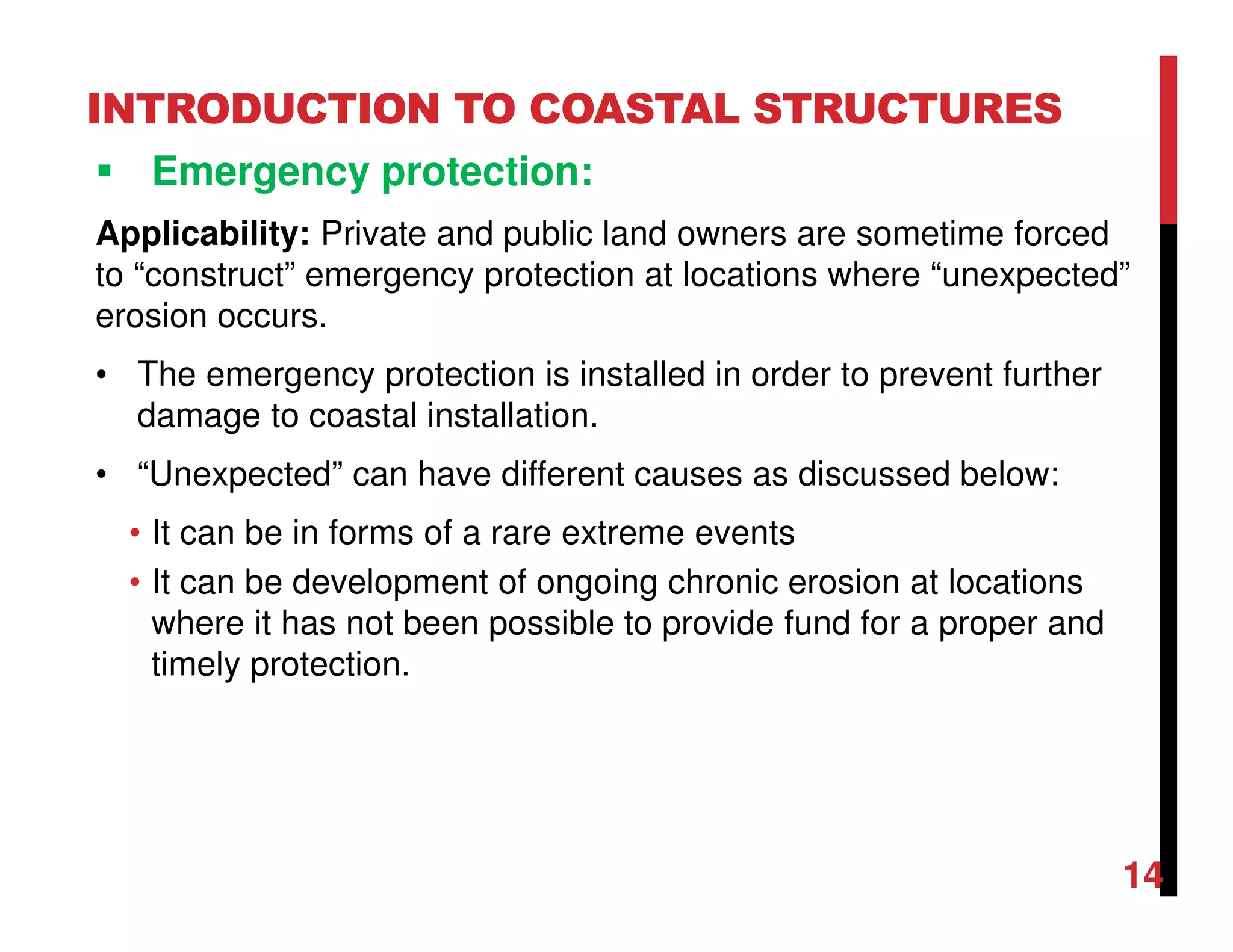 INTRODUCTION TO COASTAL STRUCTURES

▪ Emergency protection:

Applicability: Private and public land owners are sometime forced to “construct” emergency protection at locations where “unexpected” erosion occurs.

• The emergency protection is installed in order to prevent further damage to coastal installation.

• “Unexpected” can have different causes as discussed below:

• It can be in forms of a rare extreme events

• It can be development of ongoing chronic erosion at locations where it has not been possible to provide fund for a proper and timely protection.

14